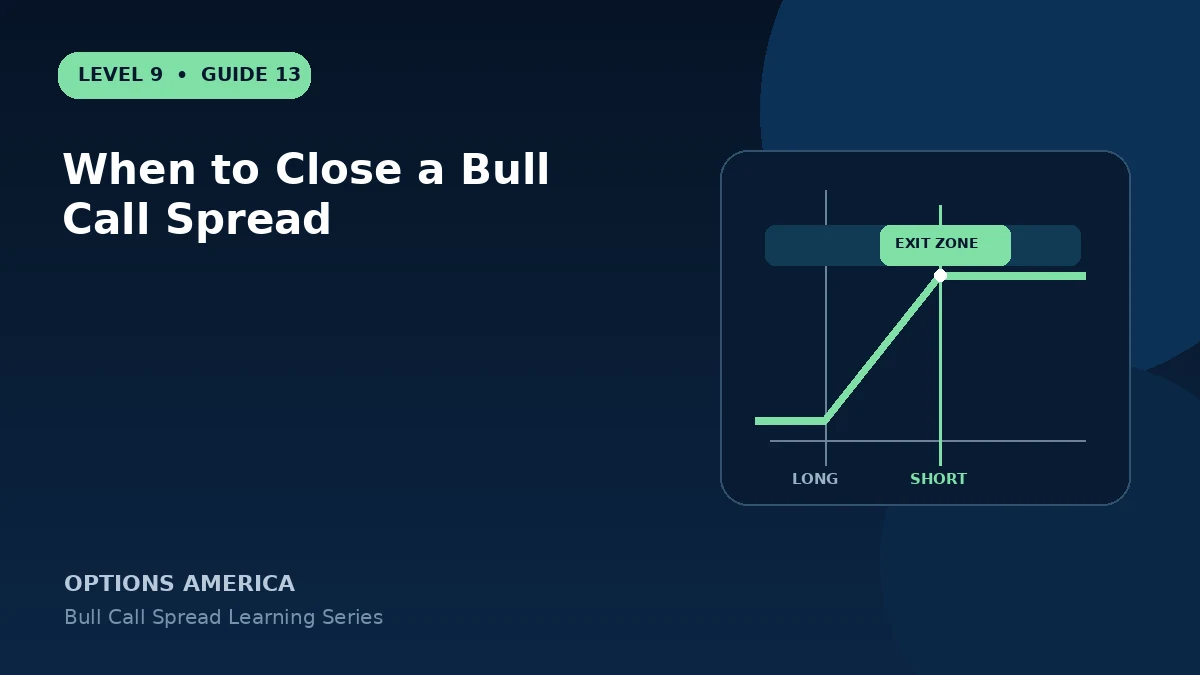 LEVEL 9 • GUIDE 13

When to Close a Bull Call Spread

EXIT ZONE

LONG

SHORT

OPTIONS AMERICA

Bull Call Spread Learning Series